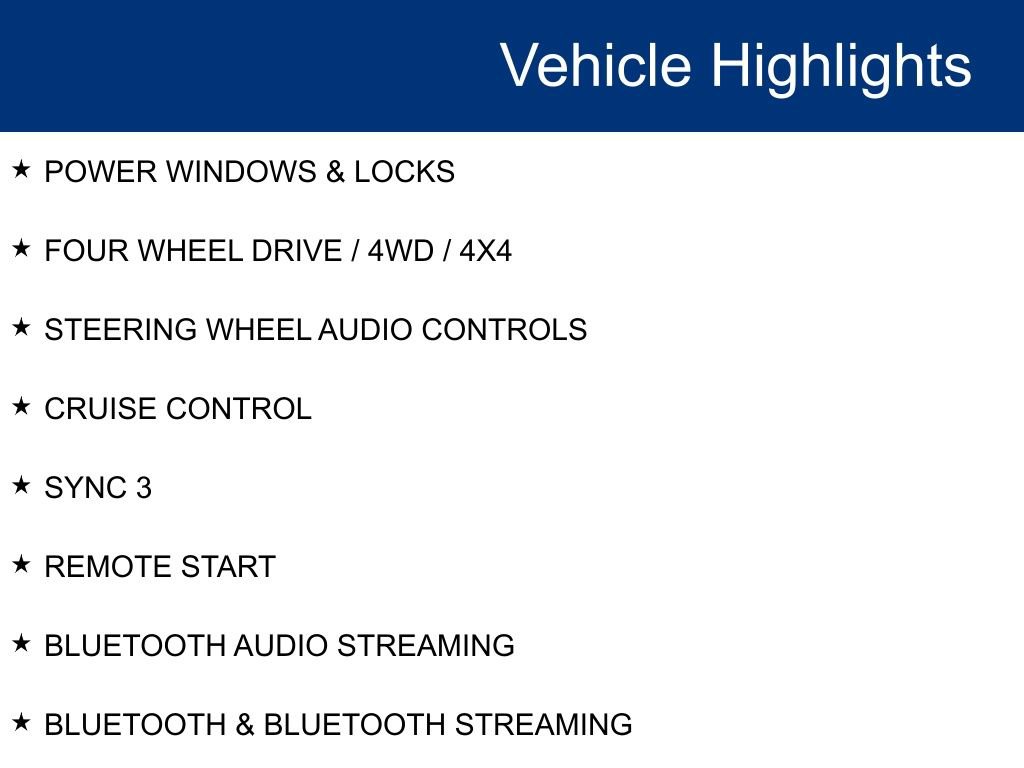 Vehicle Highlights

★ POWER WINDOWS & LOCKS

★ FOUR WHEEL DRIVE / 4WD / 4X4

★ STEERING WHEEL AUDIO CONTROLS

★ CRUISE CONTROL

★ SYNC 3

★ REMOTE START

★ BLUETOOTH AUDIO STREAMING

★ BLUETOOTH & BLUETOOTH STREAMING